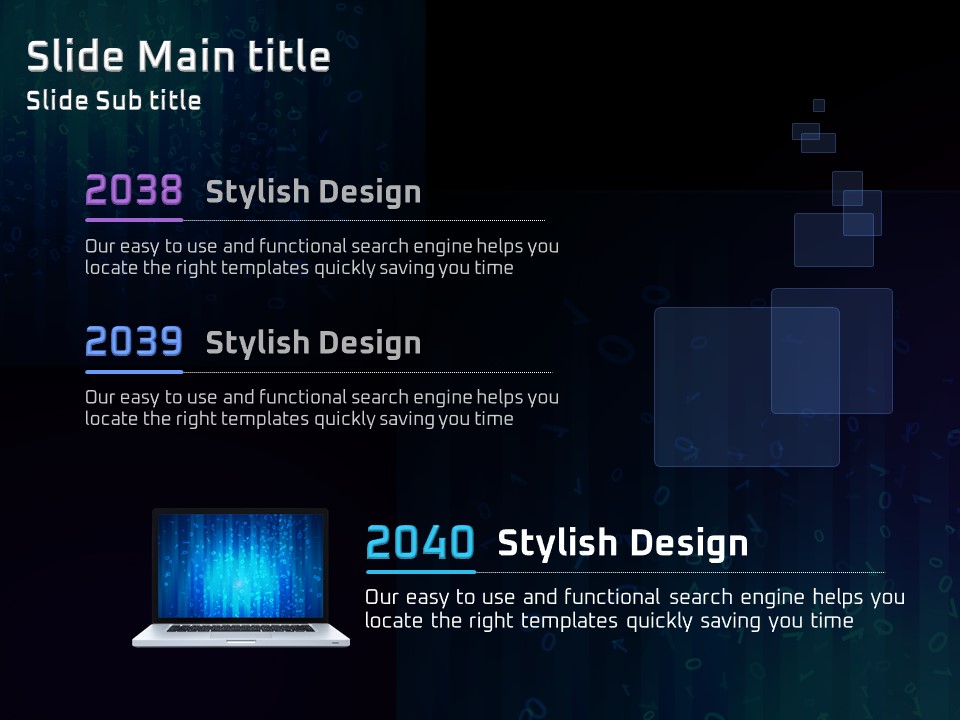 Slide Main title
Slide Sub title

2038 Stylish Design

Our easy to use and functional search engine helps you locate the right templates quickly saving you time

2039 Stylish Design

Our easy to use and functional search engine helps you locate the right templates quickly saving you time

2040 Stylish Design

Our easy to use and functional search engine helps you locate the right templates quickly saving you time